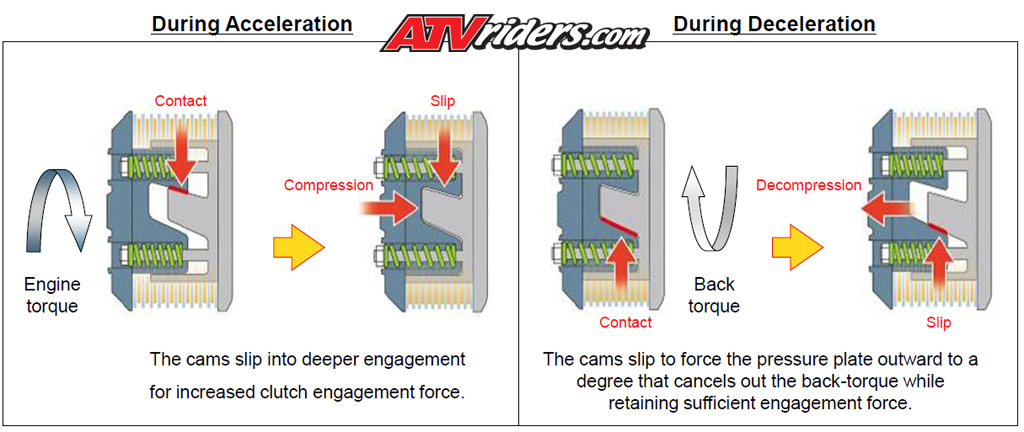 During Acceleration

ATVriders.com

During Deceleration

Contact

Slip

Compression

Engine torque

The cams slip into deeper engagement for increased clutch engagement force.

Decompression

Back torque

Contact

Slip

The cams slip to force the pressure plate outward to a degree that cancels out the back-torque while retaining sufficient engagement force.